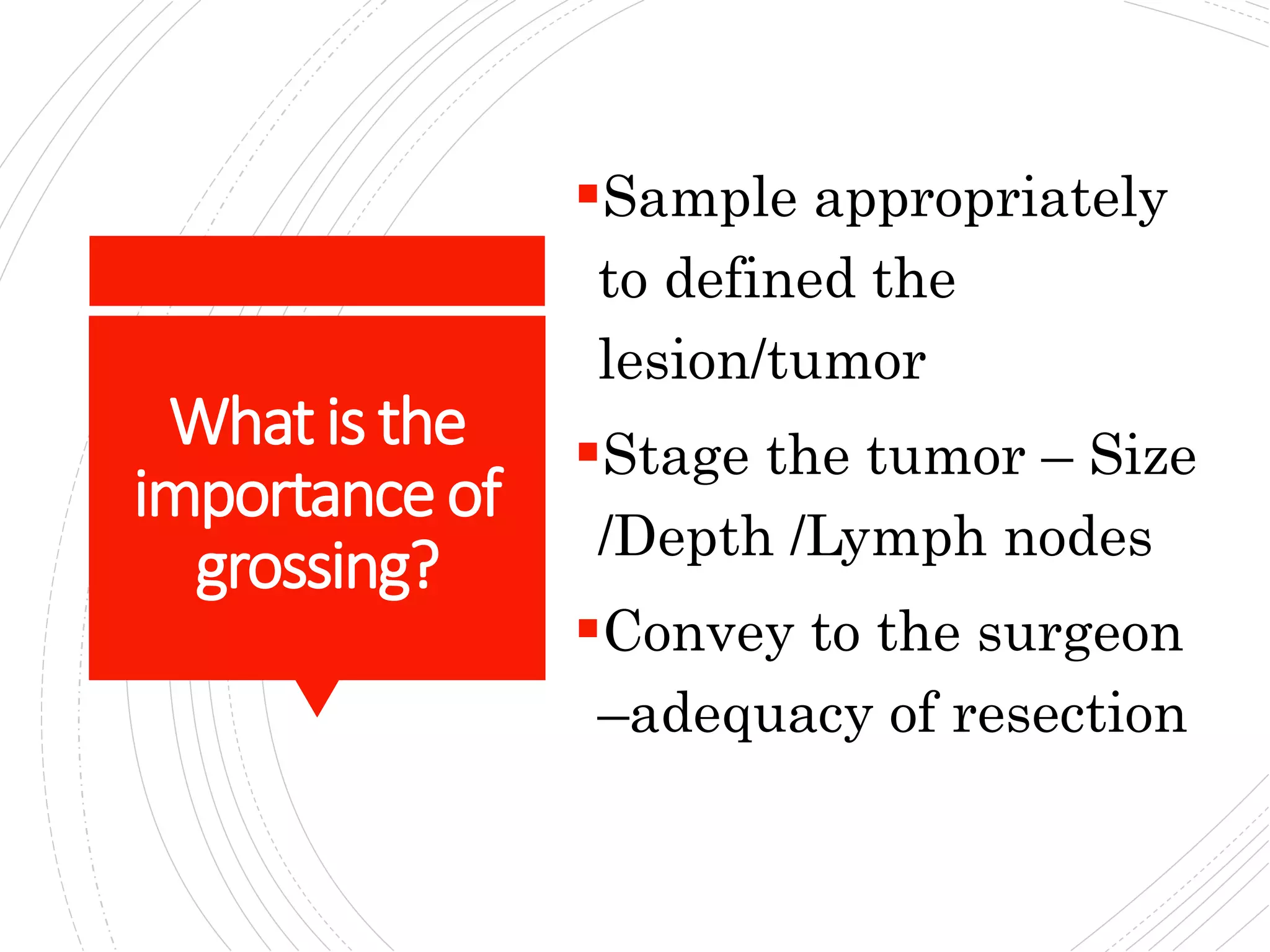 What is the importance of grossing?

▪Sample appropriately to defined the lesion/tumor
▪Stage the tumor – Size /Depth /Lymph nodes
▪Convey to the surgeon –adequacy of resection